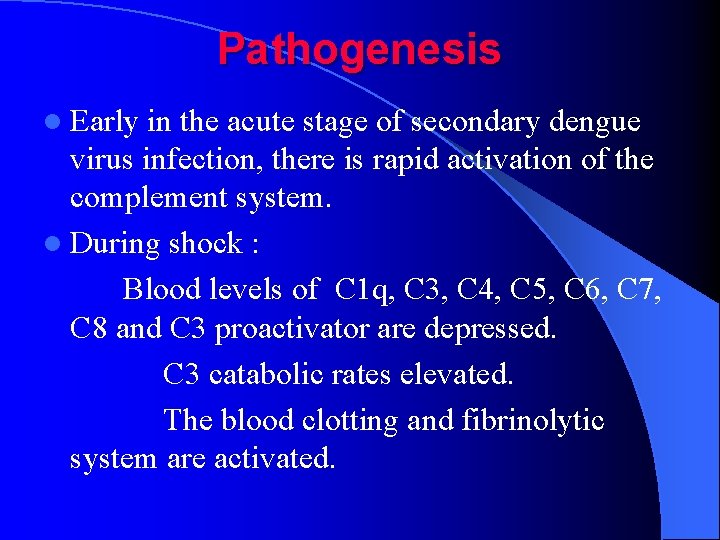 Pathogenesis

Early in the acute stage of secondary dengue virus infection, there is rapid activation of the complement system.

During shock :

Blood levels of C1q, C3, C4, C5, C6, C7, C8 and C3 proactivator are depressed.

C3 catabolic rates elevated.

The blood clotting and fibrinolytic system are activated.